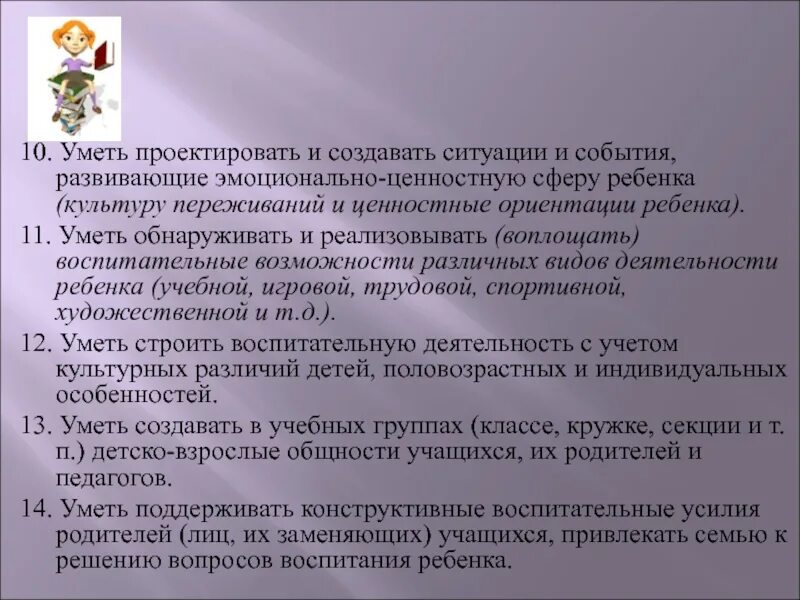 10. Уметь проектировать и создавать ситуации и события, развивающие эмоционально-ценностную сферу ребенка (культуру переживаний и ценностные ориентации ребенка).

11. Уметь обнаруживать и реализовывать (воплощать) воспитательные возможности различных видов деятельности ребенка (учебной, игровой, трудовой, спортивной, художественной и т.д.).

12. Уметь строить воспитательную деятельность с учетом культурных различий детей, половозрастных и индивидуальных особенностей.

13. Уметь создавать в учебных группах (классе, кружке, секции и т. п.) детско-взрослые общности учащихся, их родителей и педагогов.

14. Уметь поддерживать конструктивные воспитательные усилия родителей (лиц, их заменяющих) учащихся, привлекать семью к решению вопросов воспитания ребенка.